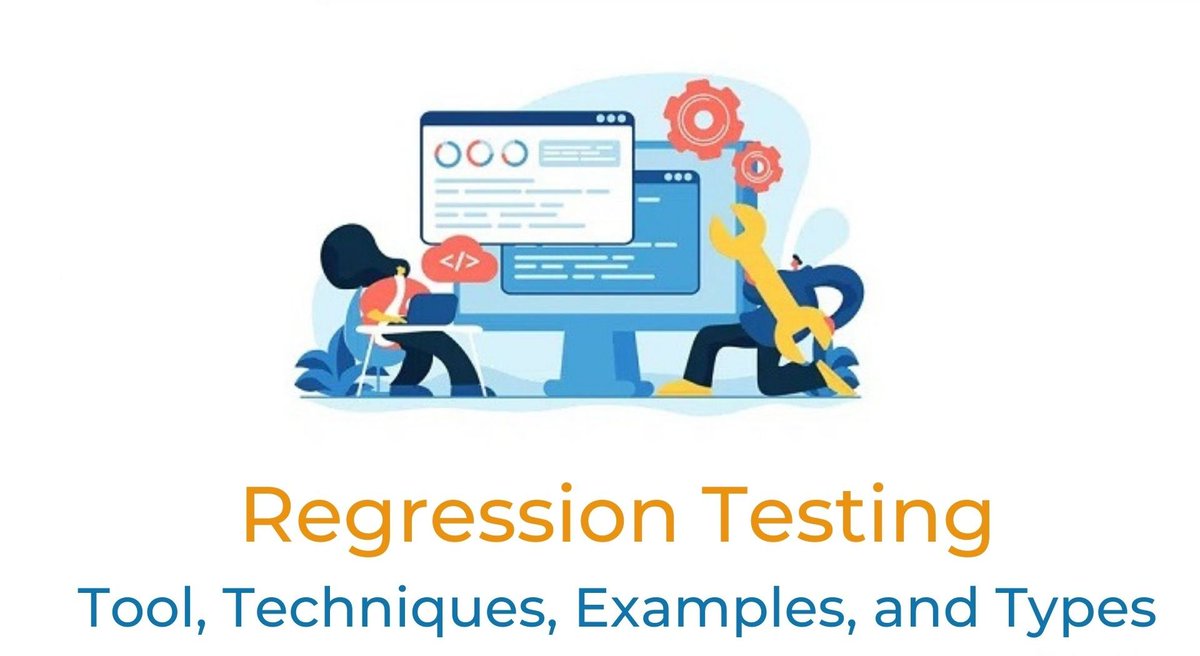 </>

Regression Testing

Tool, Techniques, Examples, and Types